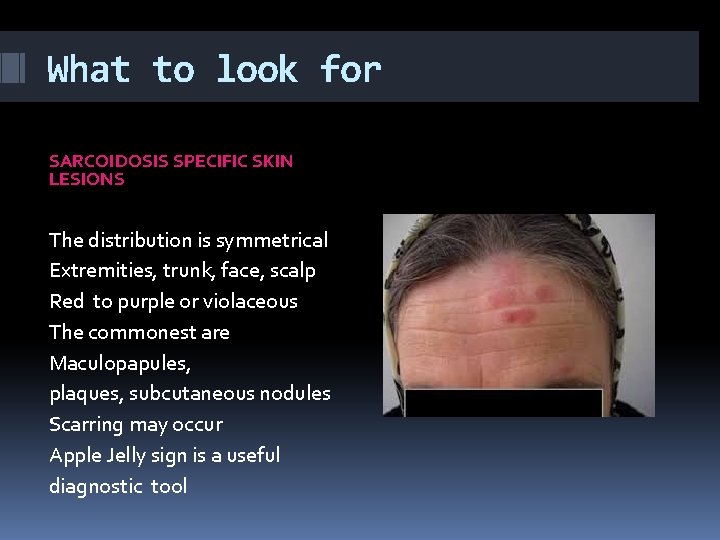 What to look for

SARCOIDOSIS SPECIFIC SKIN LESIONS

The distribution is symmetrical
Extremities, trunk, face, scalp
Red to purple or violaceous
The commonest are
Maculopapules,
plaques, subcutaneous nodules
Scarring may occur
Apple Jelly sign is a useful diagnostic tool